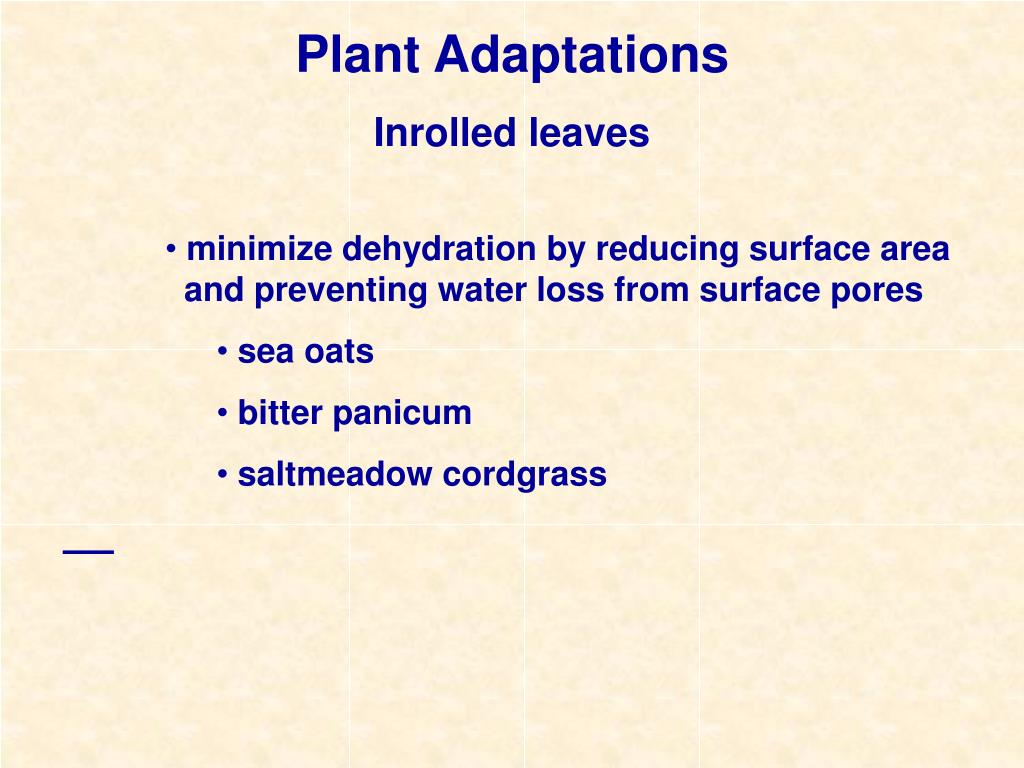 Plant Adaptations

Inrolled leaves

• minimize dehydration by reducing surface area and preventing water loss from surface pores

• sea oats

• bitter panicum

• saltmeadow cordgrass